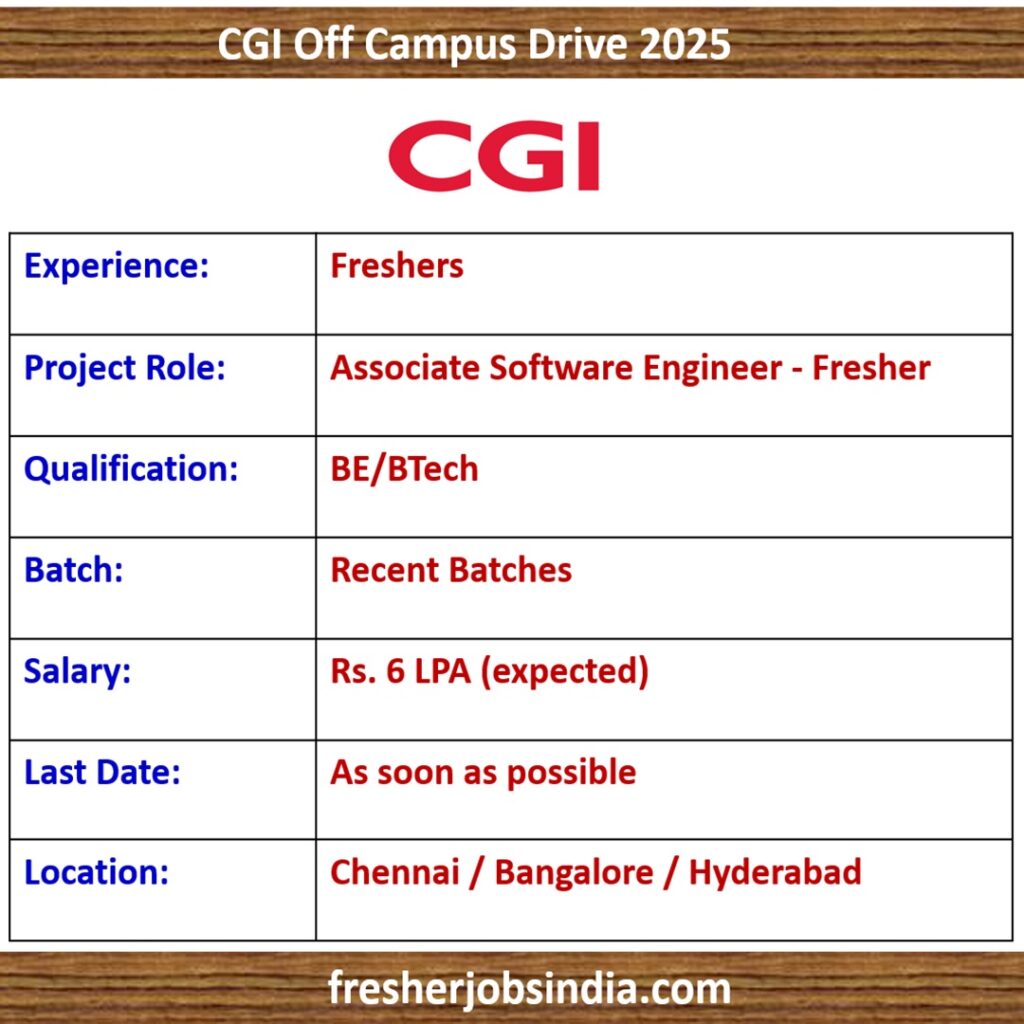 CGI Off Campus Drive 2025

CGI

| Experience: | Freshers |
|---|---|
| Project Role: | Associate Software Engineer - Fresher |
| Qualification: | BE/BTech |
| Batch: | Recent Batches |
| Salary: | Rs. 6 LPA (expected) |
| Last Date: | As soon as possible |
| Location: | Chennai / Bangalore / Hyderabad |

fresherjobsindia.com